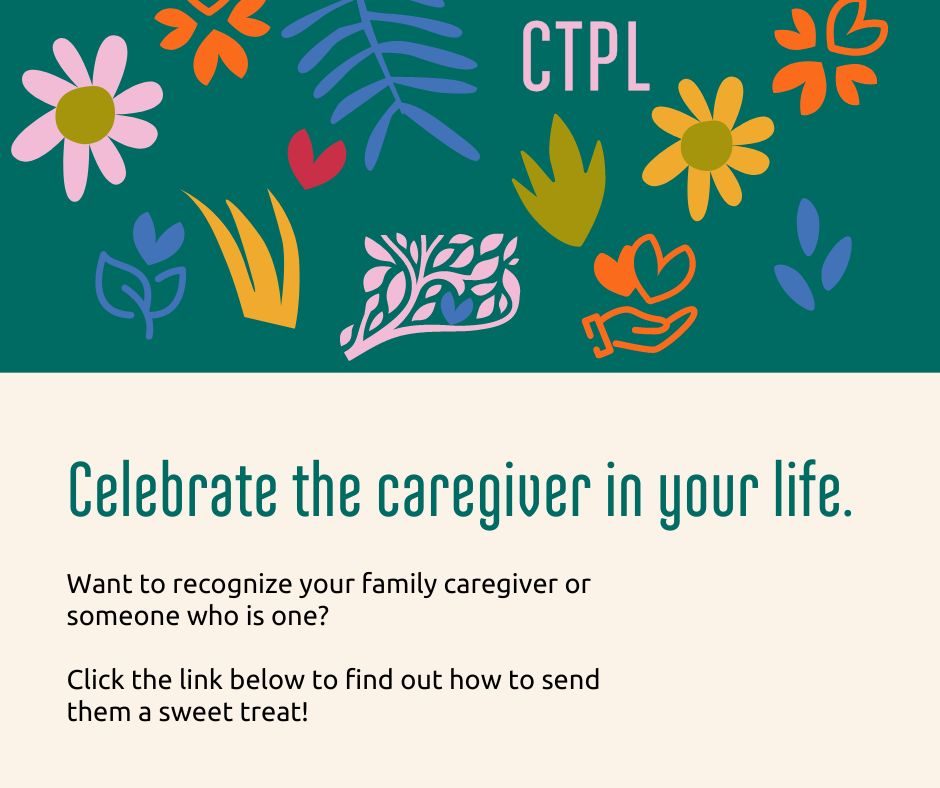 CTPL

Celebrate the caregiver in your life.

Want to recognize your family caregiver or someone who is one?

Click the link below to find out how to send them a sweet treat!